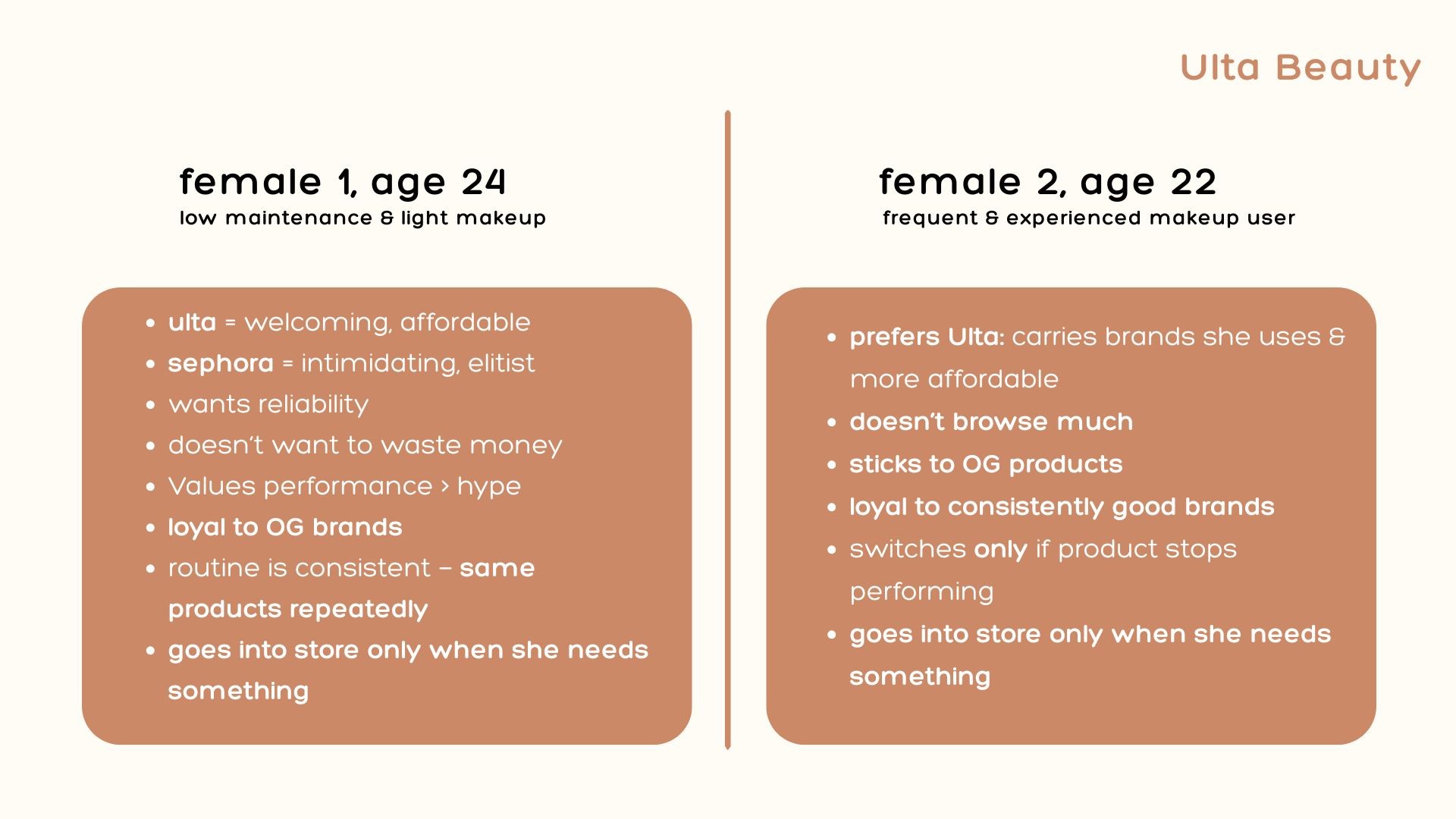 Ulta Beauty

female 1, age 24
low maintenance & light makeup

- ulta = welcoming, affordable
- sephora = intimidating, elitist
- wants reliability
- doesn't want to waste money
- Values performance > hype
- loyal to OG brands
- routine is consistent – same products repeatedly
- goes into store only when she needs something

female 2, age 22
frequent & experienced makeup user

- prefers Ulta: carries brands she uses & more affordable
- doesn't browse much
- sticks to OG products
- loyal to consistently good brands
- switches only if product stops performing
- goes into store only when she needs something